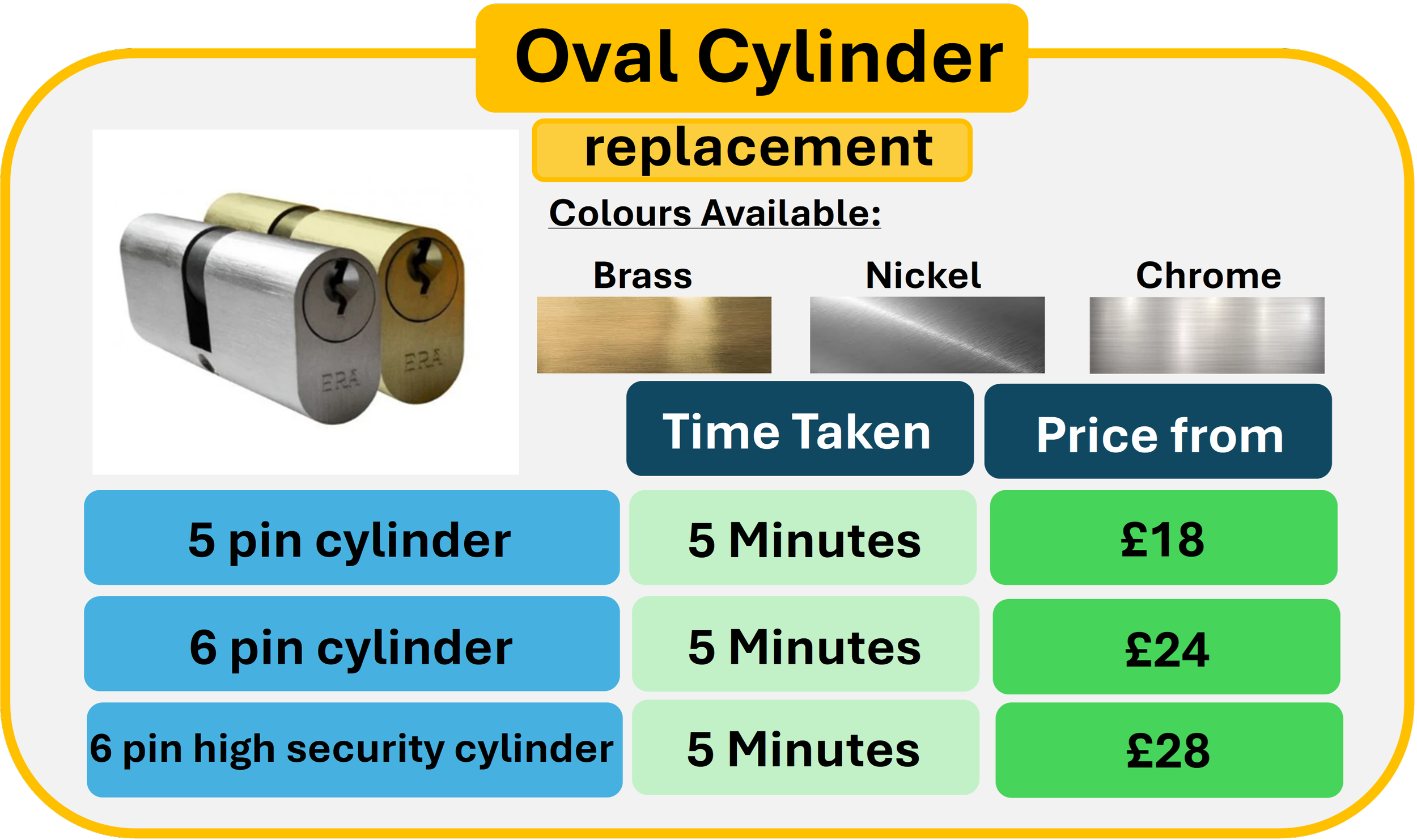 Oval Cylinder

replacement

ERA ERA

Colours Available:

Brass Nickel Chrome

| | Time Taken | Price from |
|---|---|---|
| 5 pin cylinder | 5 Minutes | £18 |
| 6 pin cylinder | 5 Minutes | £24 |
| 6 pin high security cylinder | 5 Minutes | £28 |